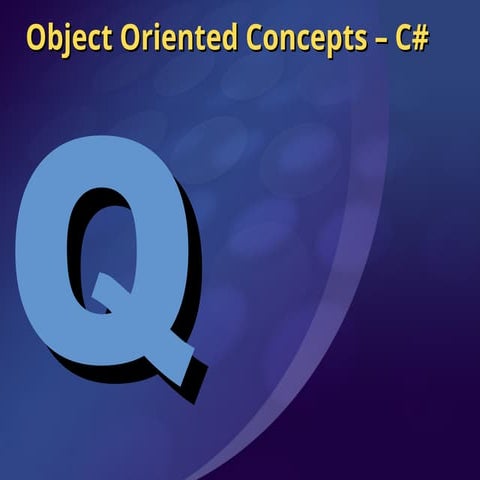 Object Oriented Concepts – C#

Q